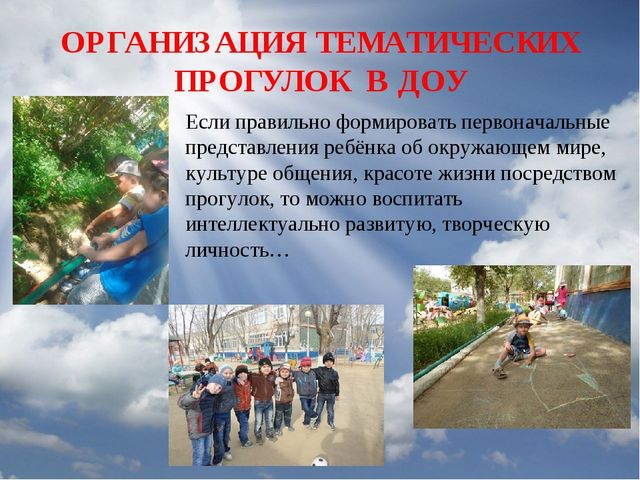 ОРГАНИЗАЦИЯ ТЕМАТИЧЕСКИХ ПРОГУЛОК В ДОУ

Если правильно формировать первоначальные представления ребёнка об окружающем мире, культуре общения, красоте жизни посредством прогулок, то можно воспитать интеллектуально развитую, творческую личность…